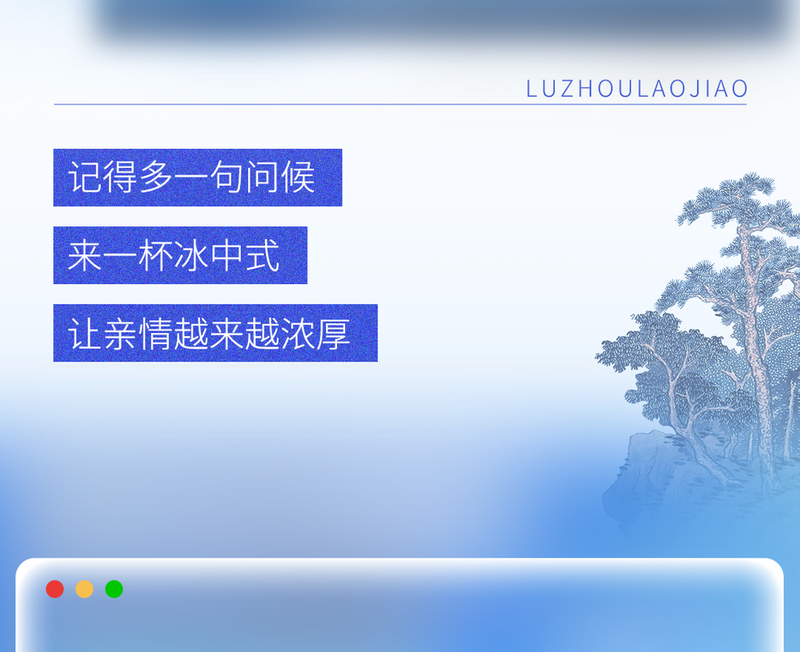 LUZHOULAOJIAO

记得多一句问候

来一杯冰中式

让亲情越来越浓厚